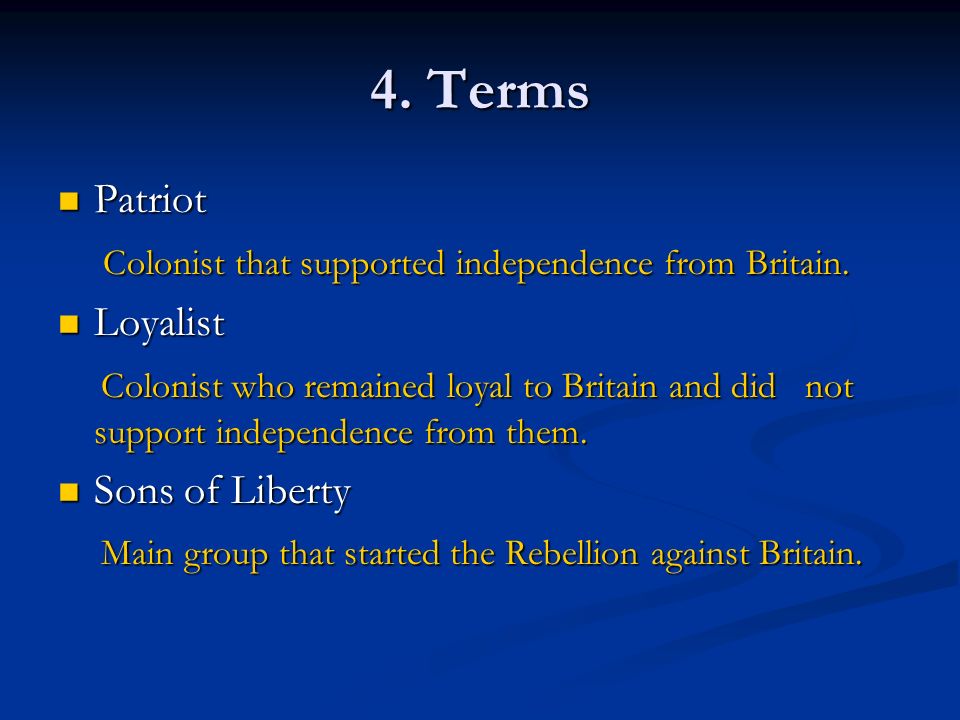 4. Terms

Patriot

Colonist that supported independence from Britain.

Loyalist

Colonist who remained loyal to Britain and did not support independence from them.

Sons of Liberty

Main group that started the Rebellion against Britain.